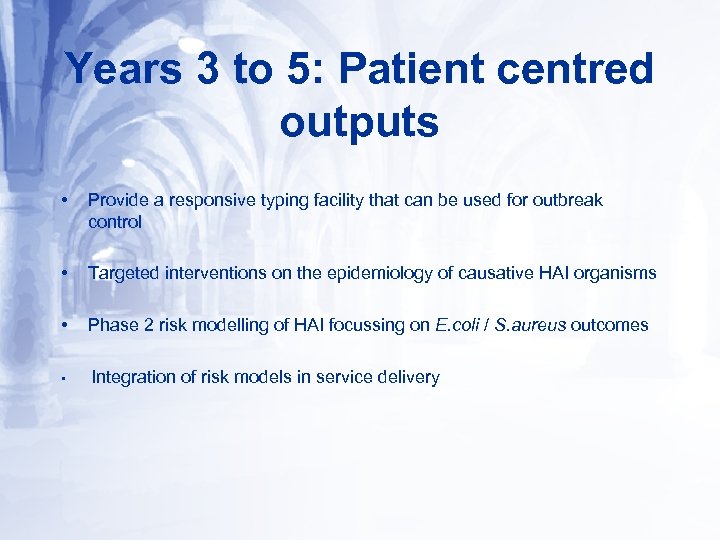 Years 3 to 5: Patient centred outputs

• Provide a responsive typing facility that can be used for outbreak control

• Targeted interventions on the epidemiology of causative HAI organisms

• Phase 2 risk modelling of HAI focussing on E.coli / S.aureus outcomes

• Integration of risk models in service delivery